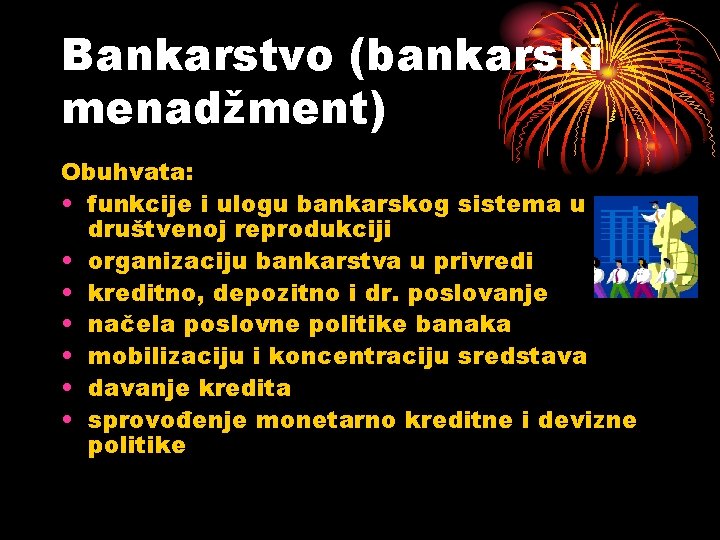 Bankarstvo (bankarski menadžment)

Obuhvata:
• funkcije i ulogu bankarskog sistema u društvenoj reprodukciji
• organizaciju bankarstva u privredi
• kreditno, depozitno i dr. poslovanje
• načela poslovne politike banaka
• mobilizaciju i koncentraciju sredstava
• davanje kredita
• sprovođenje monetarno kreditne i devizne politike